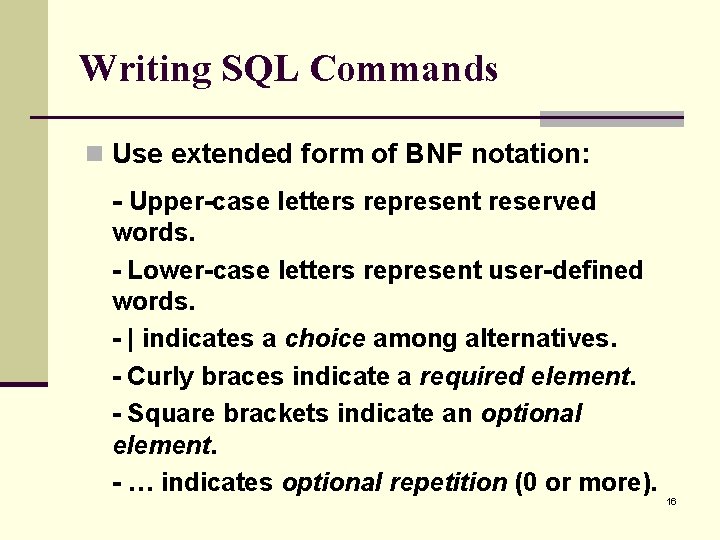 Writing SQL Commands

Use extended form of BNF notation:

- Upper-case letters represent reserved words.

- Lower-case letters represent user-defined words.

- | indicates a choice among alternatives.

- Curly braces indicate a required element.

- Square brackets indicate an optional element.

- … indicates optional repetition (0 or more).

16